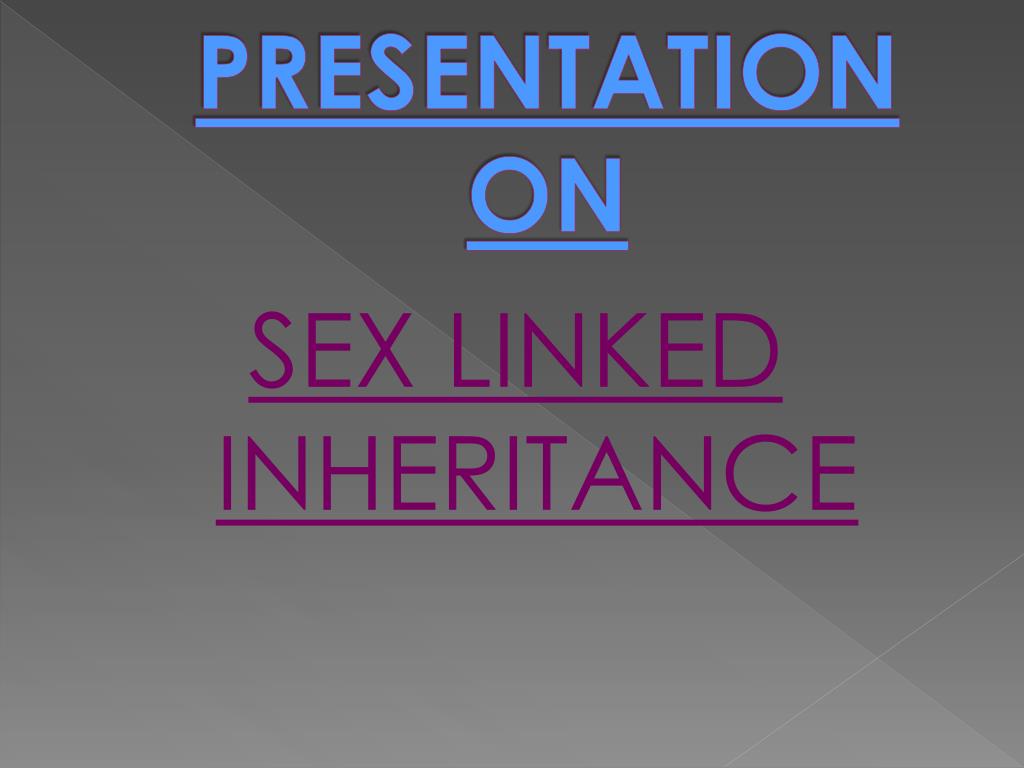 PRESENTATION ON

SEX LINKED INHERITANCE